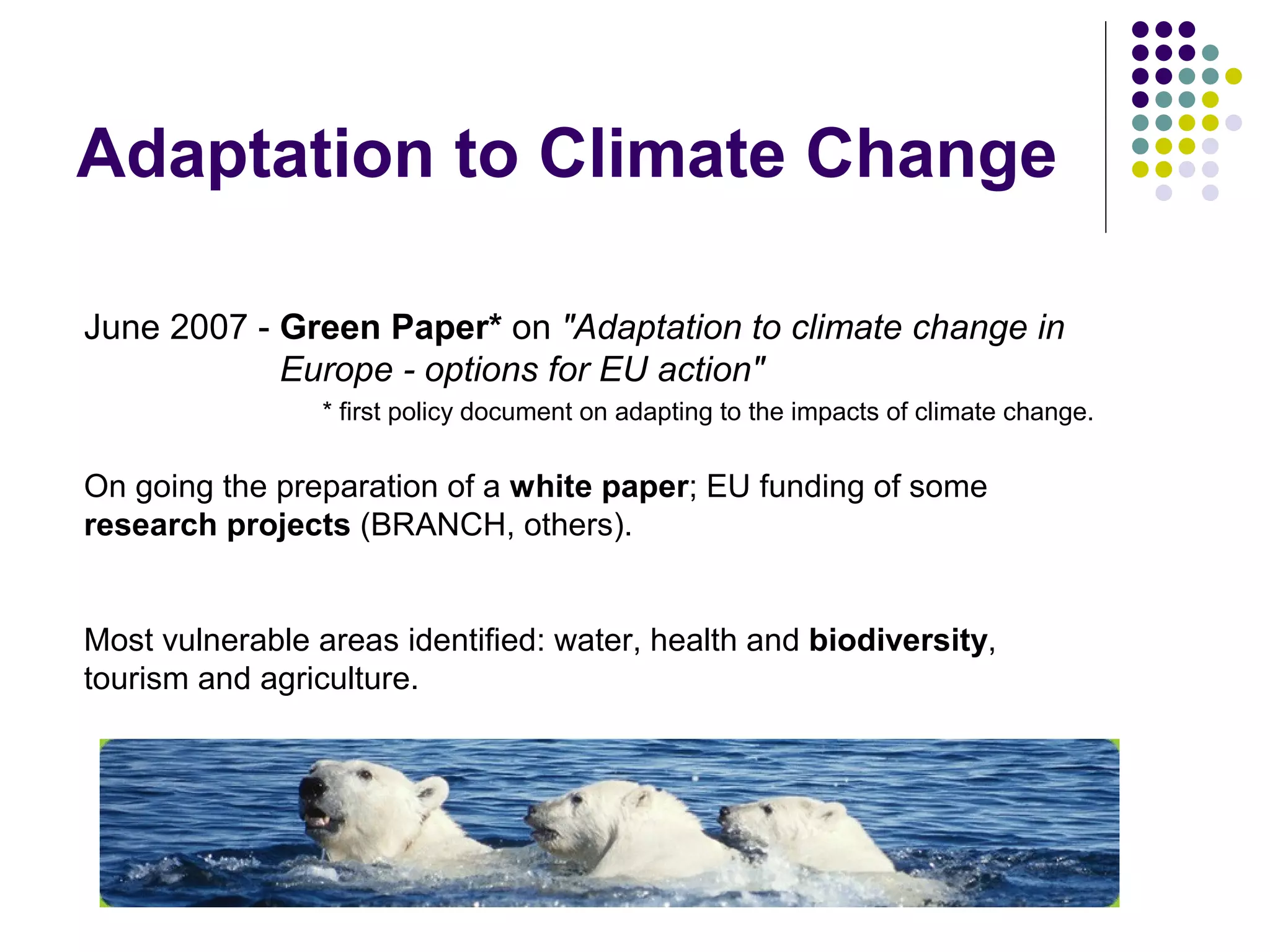 Adaptation to Climate Change

June 2007 - Green Paper* on "Adaptation to climate change in Europe - options for EU action"

* first policy document on adapting to the impacts of climate change.

On going the preparation of a white paper; EU funding of some research projects (BRANCH, others).

Most vulnerable areas identified: water, health and biodiversity, tourism and agriculture.